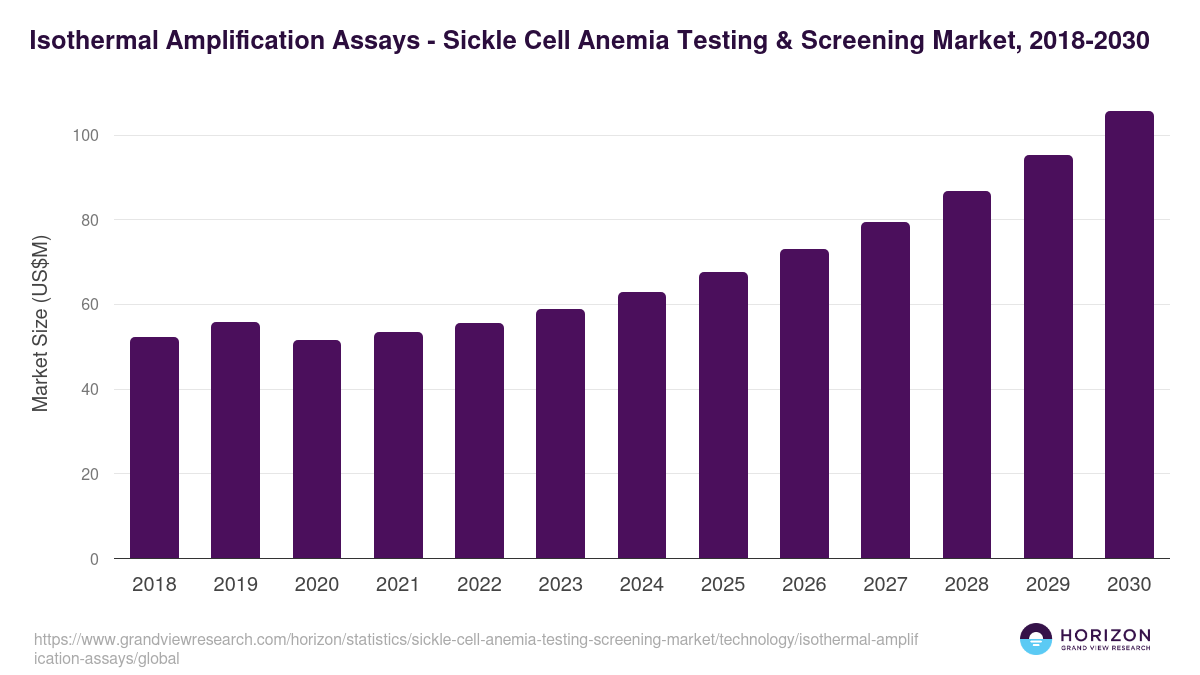 Isothermal Amplification Assays - Sickle Cell Anemia Testing & Screening Market, 2018-2030

Market Size (US$M)

100
80
60
40
20
0

2018
2019
2020
2021
2022
2023
2024
2025
2026
2027
2028
2029
2030

https://www.grandviewresearch.com/horizon/statistics/sickle-cell-anemia-testing-screening-market/technology/isothermal-amplification-assays/global

HORIZON
GRAND VIEW RESEARCH